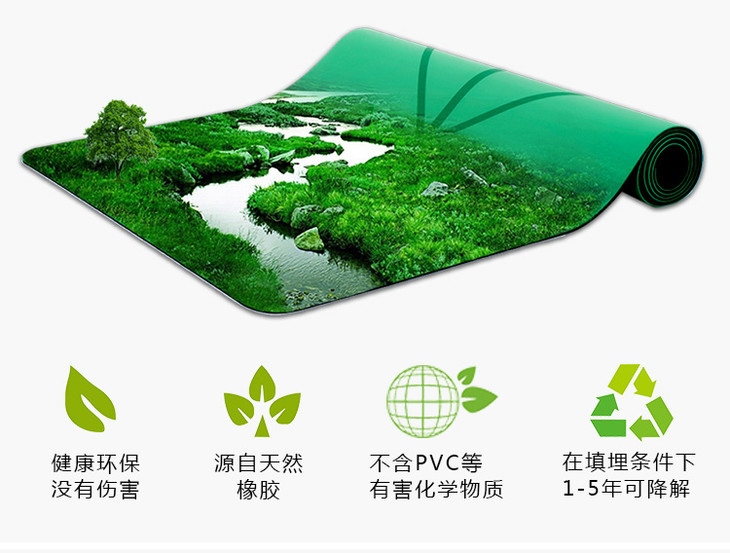 健康环保
没有伤害

源自天然
橡胶

不含PVC等
有害化学物质

在填埋条件下
1-5年可降解